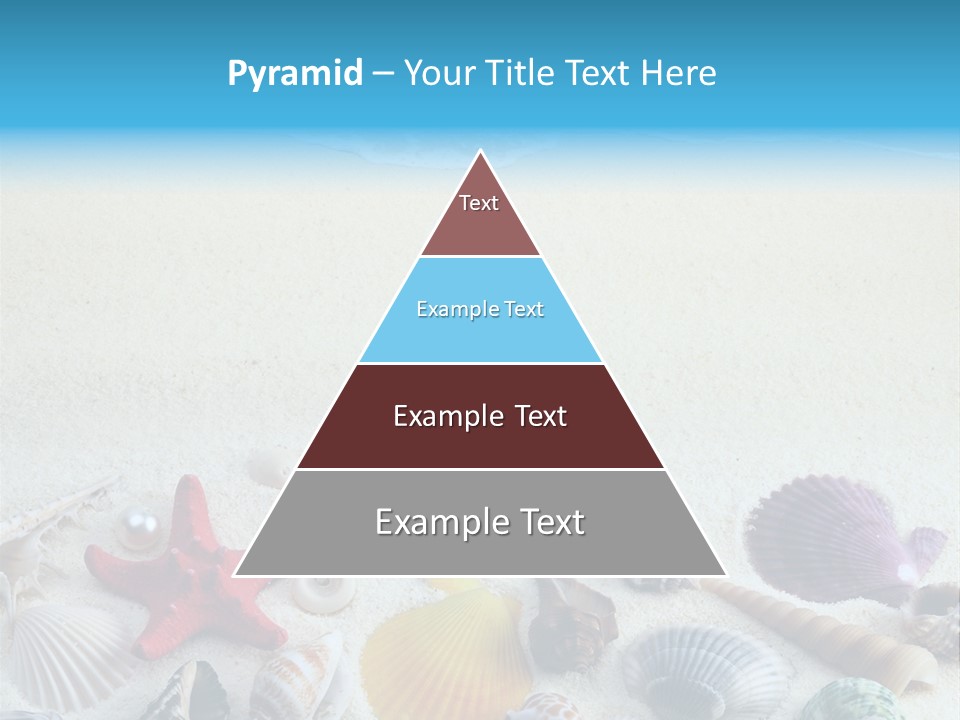 Pyramid – Your Title Text Here

Text

Example Text

Example Text

Example Text